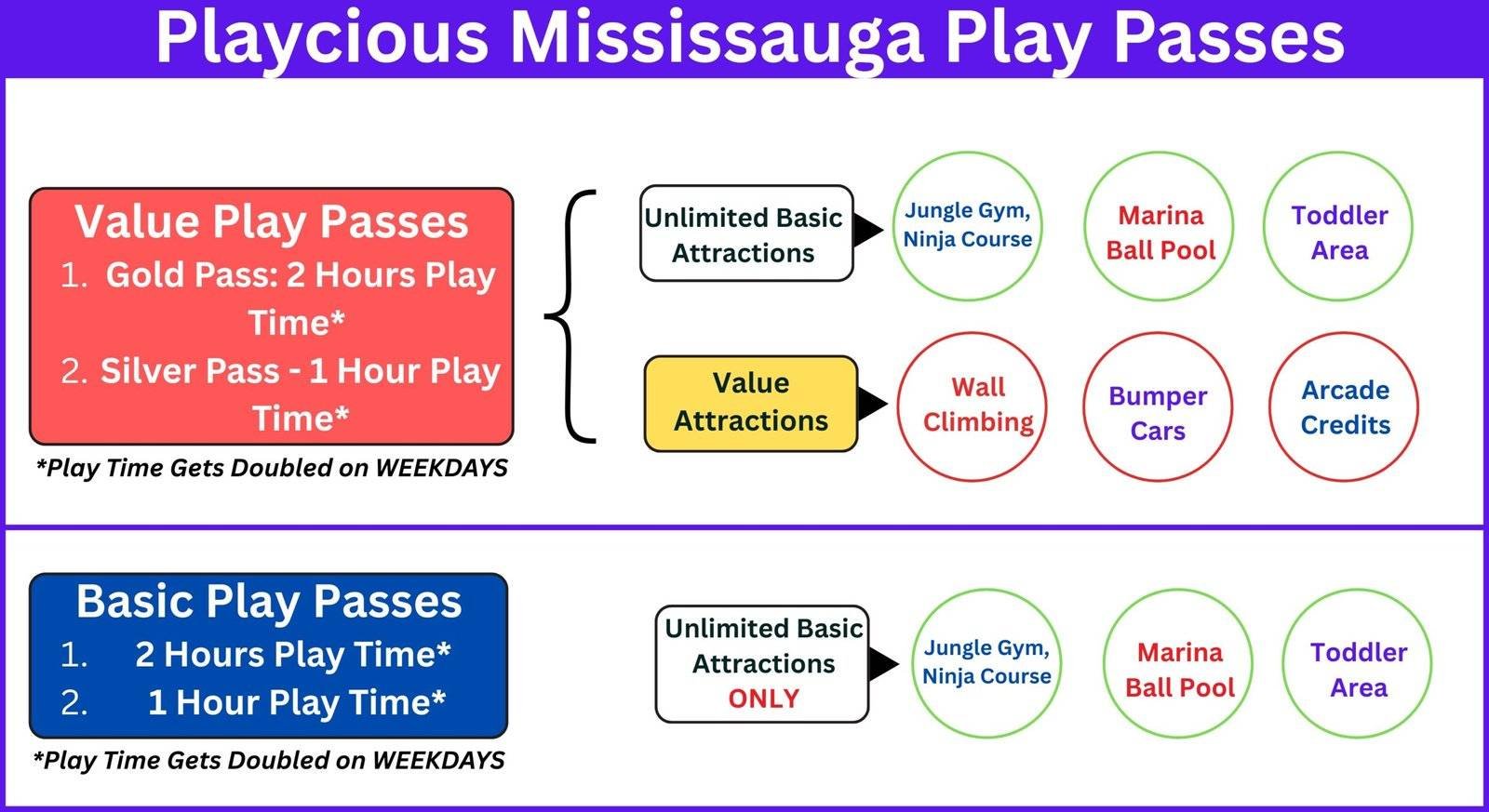 Playcious Mississauga Play Passes

Value Play Passes
1. Gold Pass: 2 Hours Play Time*
2. Silver Pass - 1 Hour Play Time*

*Play Time Gets Doubled on WEEKDAYS

Unlimited Basic Attractions

Jungle Gym, Ninja Course

Marina Ball Pool

Toddler Area

Value Attractions

Wall Climbing

Bumper Cars

Arcade Credits

Basic Play Passes
1. 2 Hours Play Time*
2. 1 Hour Play Time*

*Play Time Gets Doubled on WEEKDAYS

Unlimited Basic Attractions ONLY

Jungle Gym, Ninja Course

Marina Ball Pool

Toddler Area